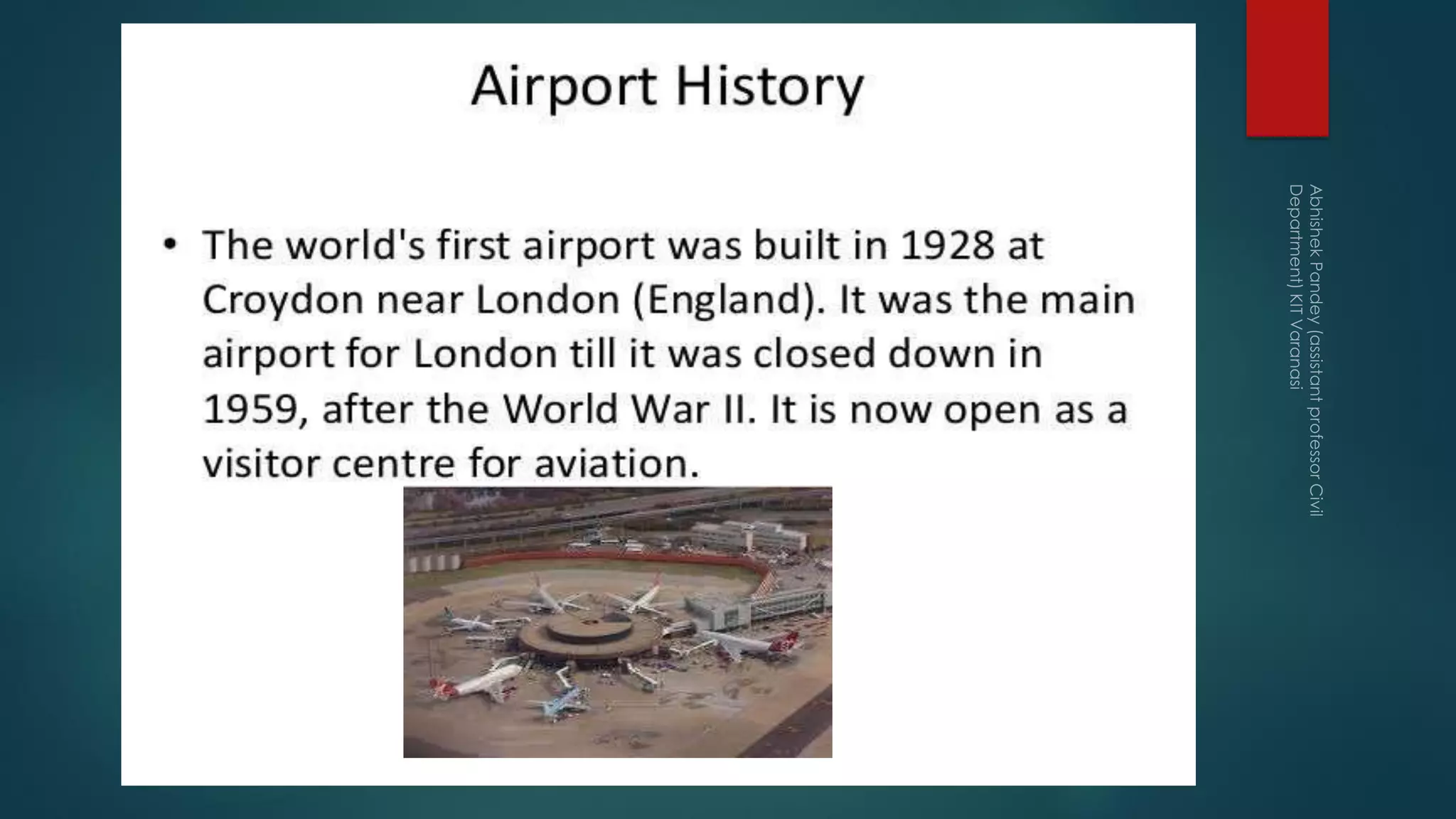 Airport History

• The world's first airport was built in 1928 at Croydon near London (England). It was the main airport for London till it was closed down in 1959, after the World War II. It is now open as a visitor centre for aviation.

Abhishek Pandey (assistant professor Civil Department) KIT Varanasi